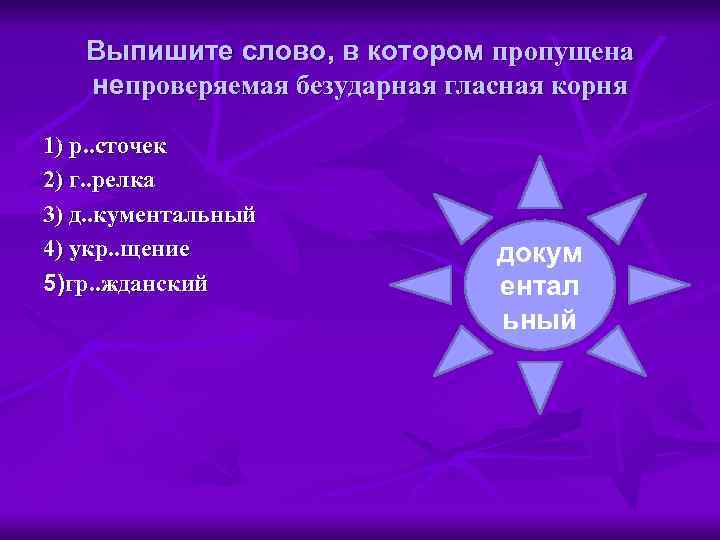 Выпишите слово, в котором пропущена непроверяемая безударная гласная корня

1) р..сточек

2) г..релка

3) д..кументальный

4) укр..щение

5)гр..жданский

докум
ентал
ьный